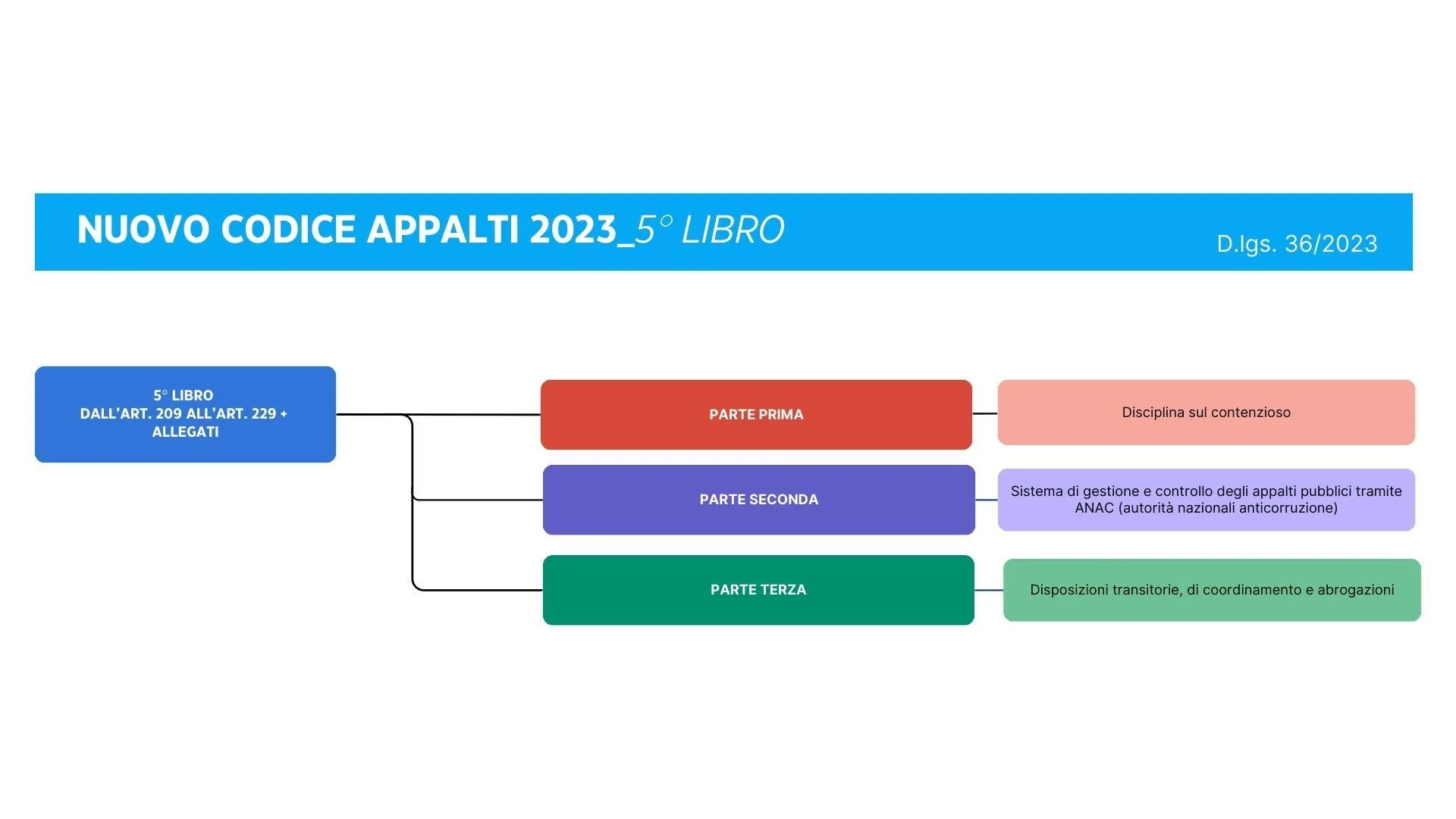 NUOVO CODICE APPALTI 2023_5° LIBRO

D.lgs. 36/2023

5° LIBRO
DALL'ART. 209 ALL'ART. 229 + ALLEGATI

PARTE PRIMA

Disciplina sul contenzioso

PARTE SECONDA

Sistema di gestione e controllo degli appalti pubblici tramite ANAC (autorità nazionali anticorruzione)

PARTE TERZA

Disposizioni transitorie, di coordinamento e abrogazioni